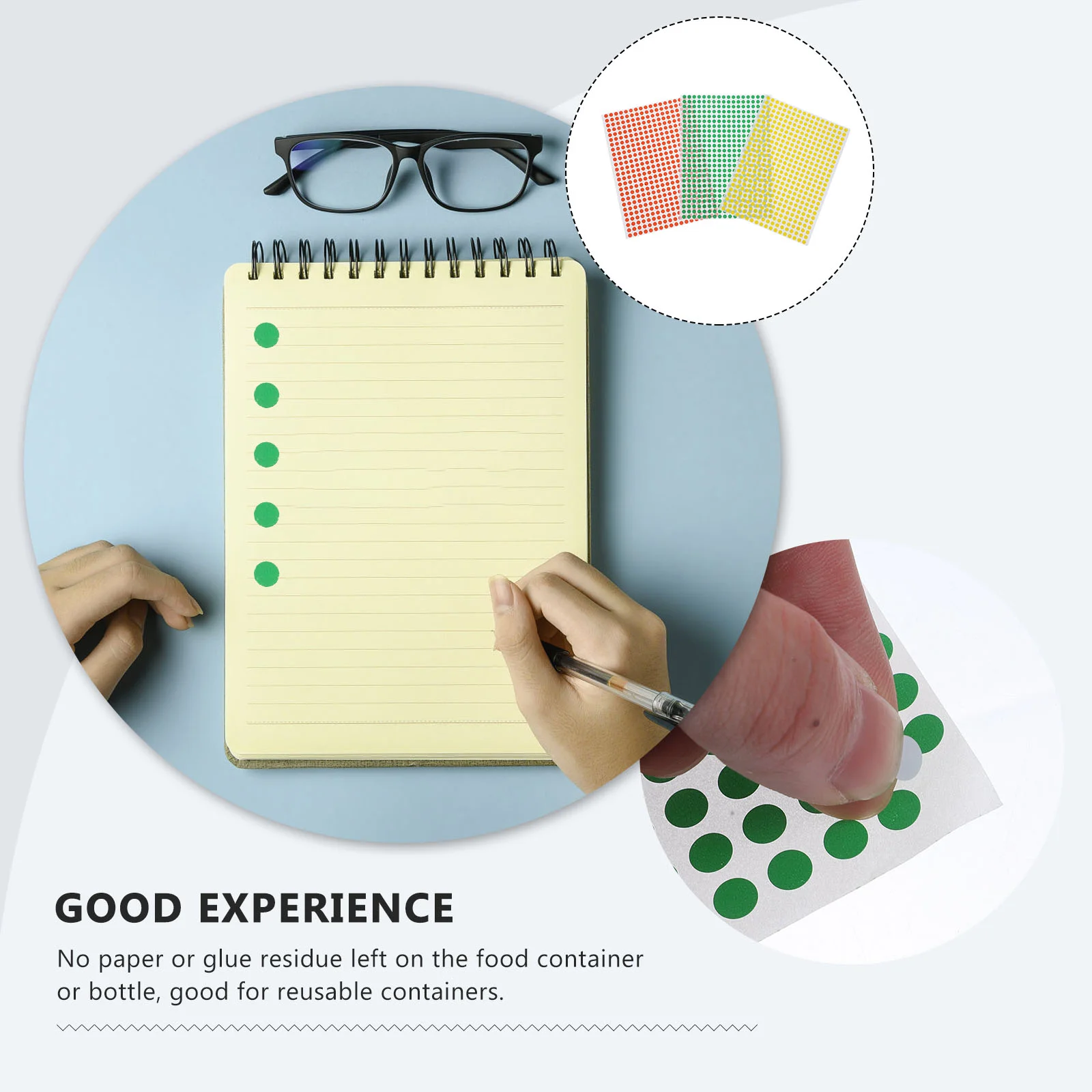 GOOD EXPERIENCE

No paper or glue residue left on the food container or bottle, good for reusable containers.